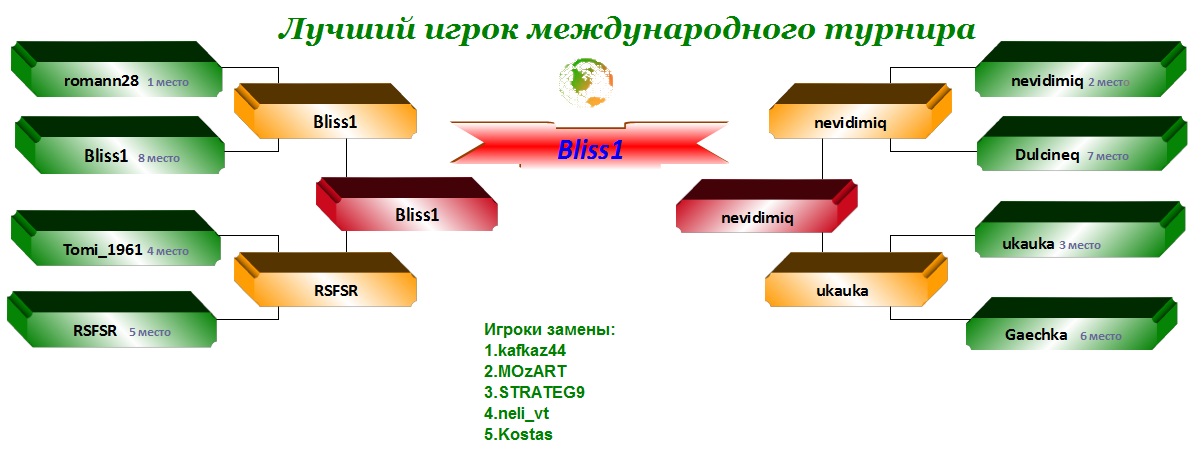 Лучший игрок международного турнира

romann28 1 место

Bliss1 8 место

Tomi_1961 4 место

RSFSR 5 место

Bliss1

RSFSR

Bliss1

Bliss1

nevidimiq

nevidimiq

ukauka

nevidimiq 2 место

Dulcineq 7 место

ukauka 3 место

Gaechka 6 место

Игроки замены:
1.kafkaz44
2.MOzART
3.STRATEG9
4.neli_vt
5.Kostas